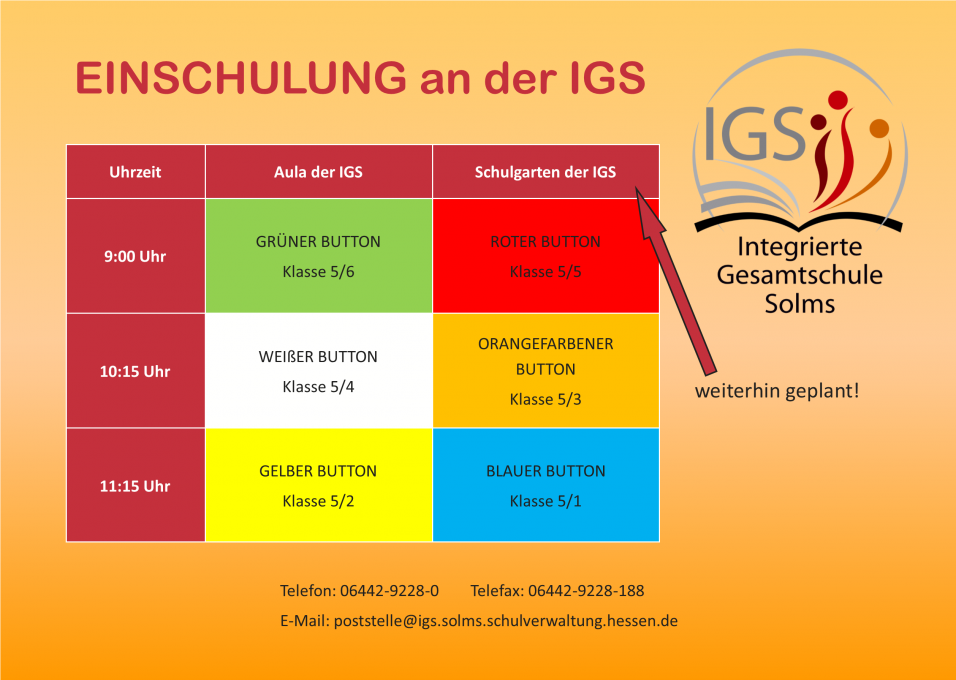 EINSCHULUNG an der IGS

| Uhrzeit | Aula der IGS | Schulgarten der IGS |
|---|---|---|
| 9:00 Uhr | GRÜNER BUTTON Klasse 5/6 | ROTER BUTTON Klasse 5/5 |
| 10:15 Uhr | WEIßER BUTTON Klasse 5/4 | ORANGEFARBENER BUTTON Klasse 5/3 |
| 11:15 Uhr | GELBER BUTTON Klasse 5/2 | BLAUER BUTTON Klasse 5/1 |

IGS
Integrierte Gesamtschule Solms

weiterhin geplant!

Telefon: 06442-9228-0 Telefax: 06442-9228-188
E-Mail: poststelle@igs.solms.schulverwaltung.hessen.de